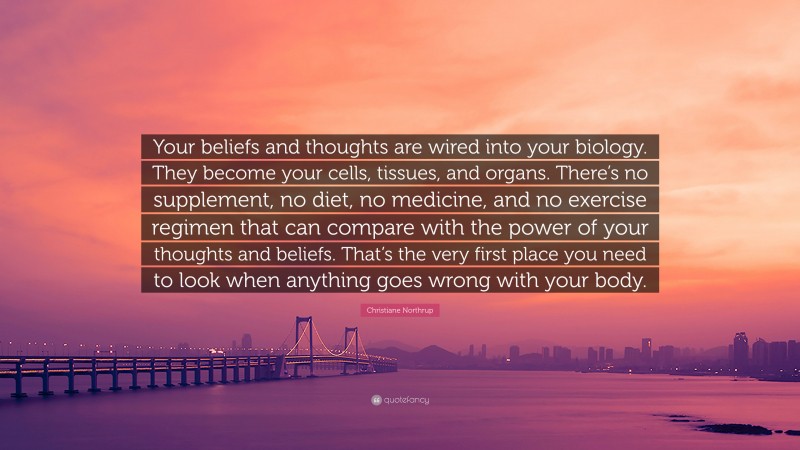 Your beliefs and thoughts are wired into your biology. They become your cells, tissues, and organs. There's no supplement, no diet, no medicine, and no exercise regimen that can compare with the power of your thoughts and beliefs. That's the very first place you need to look when anything goes wrong with your body.

Christiane Northrup

quotefancy